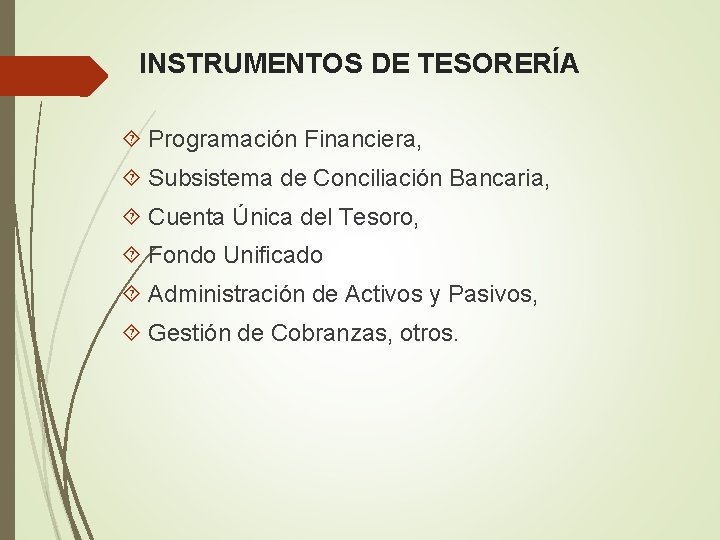 INSTRUMENTOS DE TESORERÍA

Programación Financiera,

Subsistema de Conciliación Bancaria,

Cuenta Única del Tesoro,

Fondo Unificado

Administración de Activos y Pasivos,

Gestión de Cobranzas, otros.